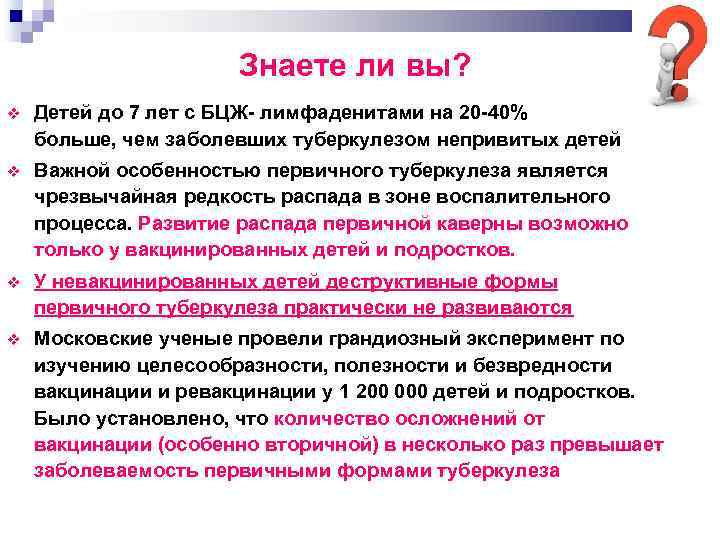 Знаете ли вы?

❖ Детей до 7 лет с БЦЖ- лимфаденитами на 20-40% больше, чем заболевших туберкулезом непривитых детей

❖ Важной особенностью первичного туберкулеза является чрезвычайная редкость распада в зоне воспалительного процесса. Развитие распада первичной каверны возможно только у вакцинированных детей и подростков.

❖ У невакцинированных детей деструктивные формы первичного туберкулеза практически не развиваются

❖ Московские ученые провели грандиозный эксперимент по изучению целесообразности, полезности и безвредности вакцинации и ревакцинации у 1 200 000 детей и подростков. Было установлено, что количество осложнений от вакцинации (особенно вторичной) в несколько раз превышает заболеваемость первичными формами туберкулеза